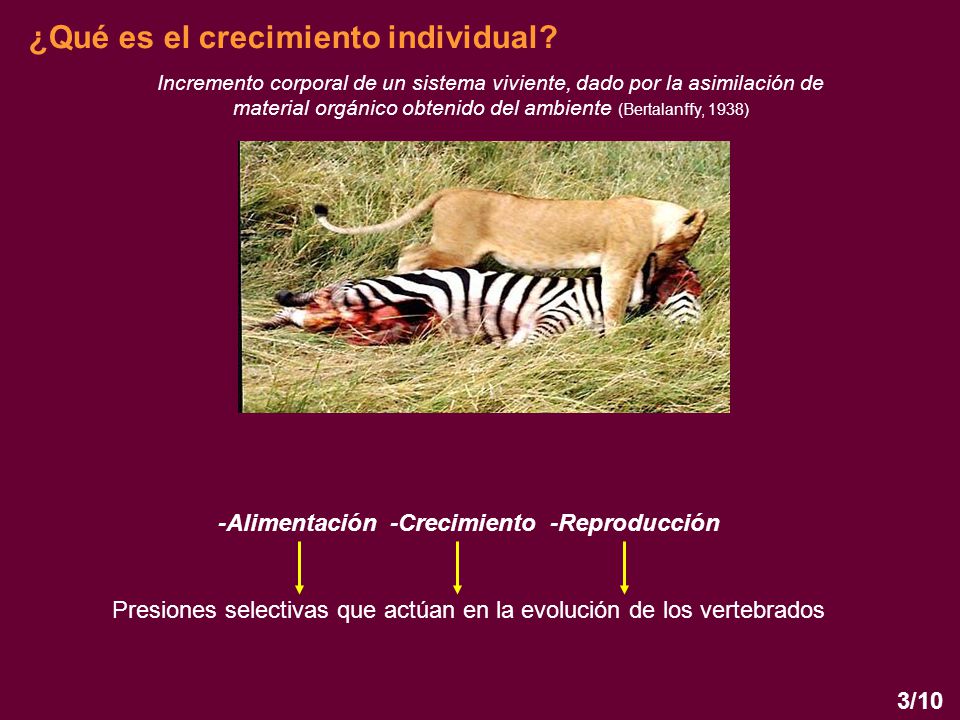 ¿Qué es el crecimiento individual?

Incremento corporal de un sistema viviente, dado por la asimilación de material orgánico obtenido del ambiente (Bertalanffy, 1938)

-Alimentación -Crecimiento -Reproducción

Presiones selectivas que actúan en la evolución de los vertebrados

3/10